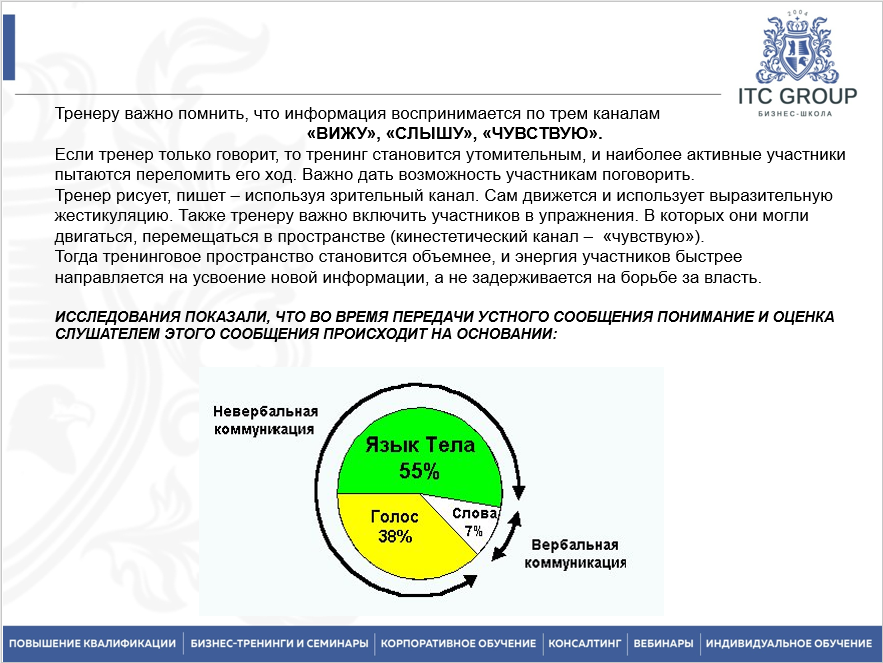 2004
ITC GROUP
БИЗНЕС-ШКОЛА

Тренеру важно помнить, что информация воспринимается по трем каналам «ВИЖУ», «СЛЫШУ», «ЧУВСТВУЮ».
Если тренер только говорит, то тренинг становится утомительным, и наиболее активные участники пытаются переломить его ход. Важно дать возможность участникам поговорить.
Тренер рисует, пишет – используя зрительный канал. Сам движется и использует выразительную жестикуляцию. Также тренеру важно включить участников в упражнения. В которых они могли двигаться, перемещаться в пространстве (кинестетический канал – «чувствую»).
Тогда тренинговое пространство становится объемнее, и энергия участников быстрее направляется на усвоение новой информации, а не задерживается на борьбе за власть.

ИССЛЕДОВАНИЯ ПОКАЗАЛИ, ЧТО ВО ВРЕМЯ ПЕРЕДАЧИ УСТНОГО СООБЩЕНИЯ ПОНИМАНИЕ И ОЦЕНКА СЛУШАТЕЛЕМ ЭТОГО СООБЩЕНИЯ ПРОИСХОДИТ НА ОСНОВАНИИ:

Невербальная коммуникация
Язык Тела 55%
Голос 38%
Слова 7%
Вербальная коммуникация

ПОВЫШЕНИЕ КВАЛИФИКАЦИИ | БИЗНЕС-ТРЕНИНГИ И СЕМИНАРЫ | КОРПОРАТИВНОЕ ОБУЧЕНИЕ | КОНСАЛТИНГ | ВЕБИНАРЫ | ИНДИВИДУАЛЬНОЕ ОБУЧЕНИЕ